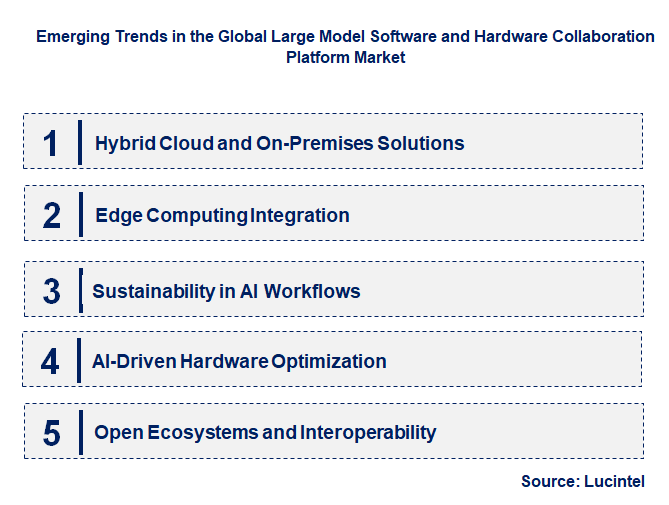 Emerging Trends in the Global Large Model Software and Hardware Collaboration Platform Market

1 Hybrid Cloud and On-Premises Solutions

2 Edge Computing Integration

3 Sustainability in AI Workflows

4 AI-Driven Hardware Optimization

5 Open Ecosystems and Interoperability

Source: Lucintel